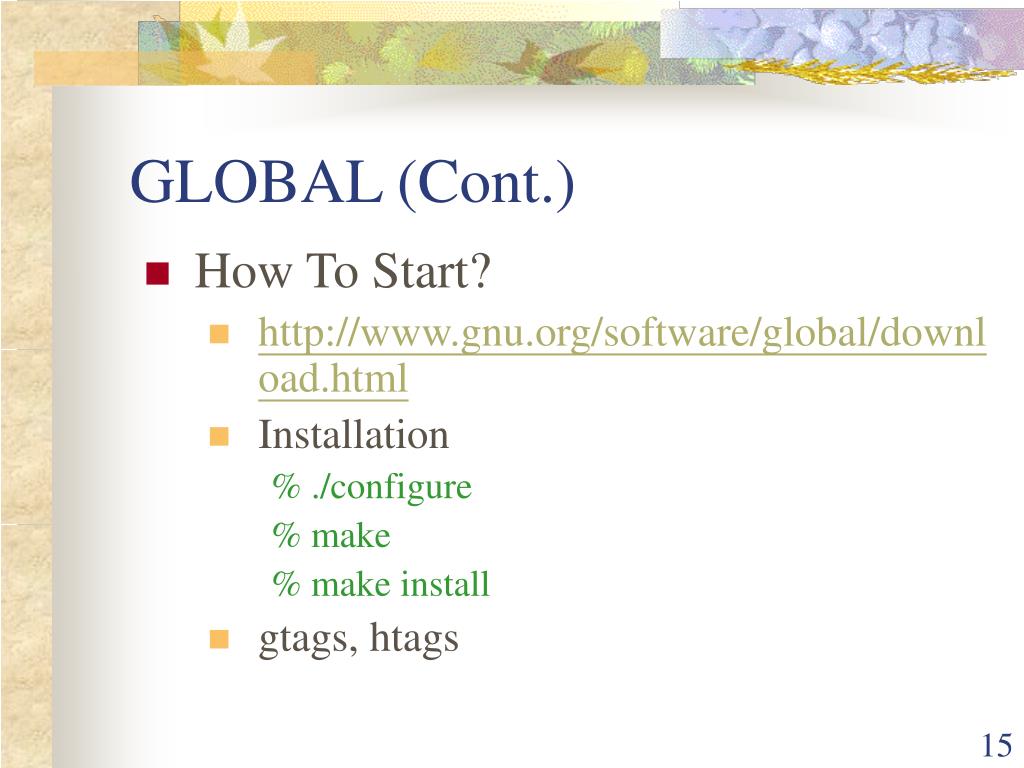 GLOBAL (Cont.)

How To Start?

http://www.gnu.org/software/global/download.html

Installation

% ./configure

% make

% make install

gtags, htags

15